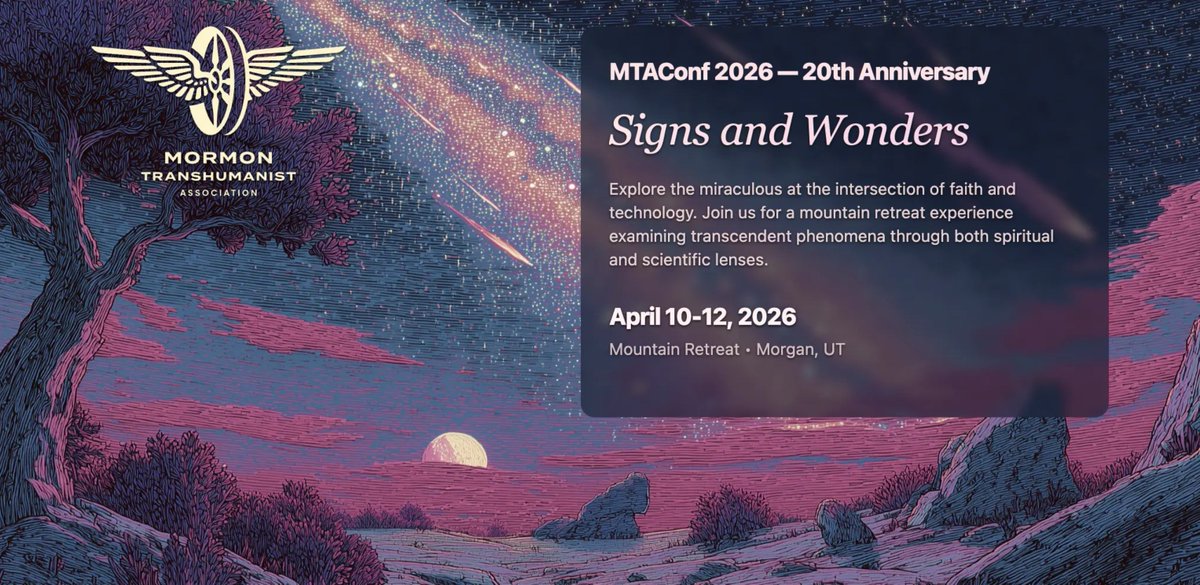 MORMON
TRANSHUMANIST
ASSOCIATION

MTAConf 2026 — 20th Anniversary

Signs and Wonders

Explore the miraculous at the intersection of faith and technology. Join us for a mountain retreat experience examining transcendent phenomena through both spiritual and scientific lenses.

April 10-12, 2026

Mountain Retreat • Morgan, UT